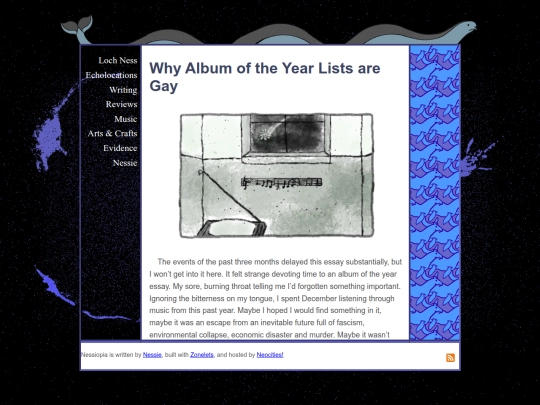 Loch Ness
Echolocations
Writing
Reviews
Music
Arts & Crafts
Evidence
Nessie

Why Album of the Year Lists are Gay

The events of the past three months delayed this essay substantially, but I won't get into it here. It felt strange devoting time to an album of the year essay. My sore, burning throat telling me I'd forgotten something important. Ignoring the bitterness on my tongue, I spent December listening through music from this past year. Maybe I hoped I would find something in it, maybe it was an escape from an inevitable future full of fascism, environmental collapse, economic disaster and murder. Maybe it wasn't

Nessiopia is written by Nessie, built with Zonelets, and hosted by Neocities!